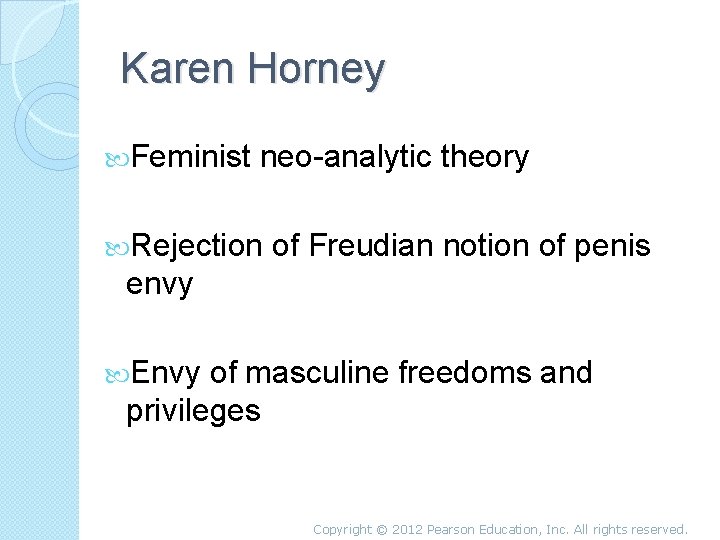 Karen Horney

Feminist neo-analytic theory

Rejection of Freudian notion of penis envy

Envy of masculine freedoms and privileges

Copyright © 2012 Pearson Education, Inc. All rights reserved.